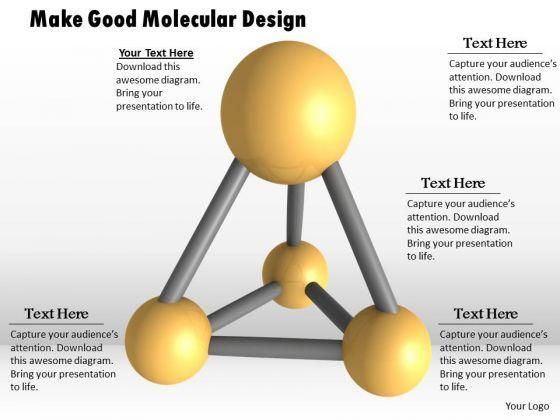 Make Good Molecular Design

Your Text Here
Download this awesome diagram. Bring your presentation to life.

Text Here
Capture your audience's attention. Download this awesome diagram. Bring your presentation to life.

Text Here
Capture your audience's attention. Download this awesome diagram. Bring your presentation to life.

Text Here
Capture your audience's attention. Download this awesome diagram. Bring your presentation to life.

Text Here
Capture your audience's attention. Download this awesome diagram. Bring your presentation to life.

Your Logo